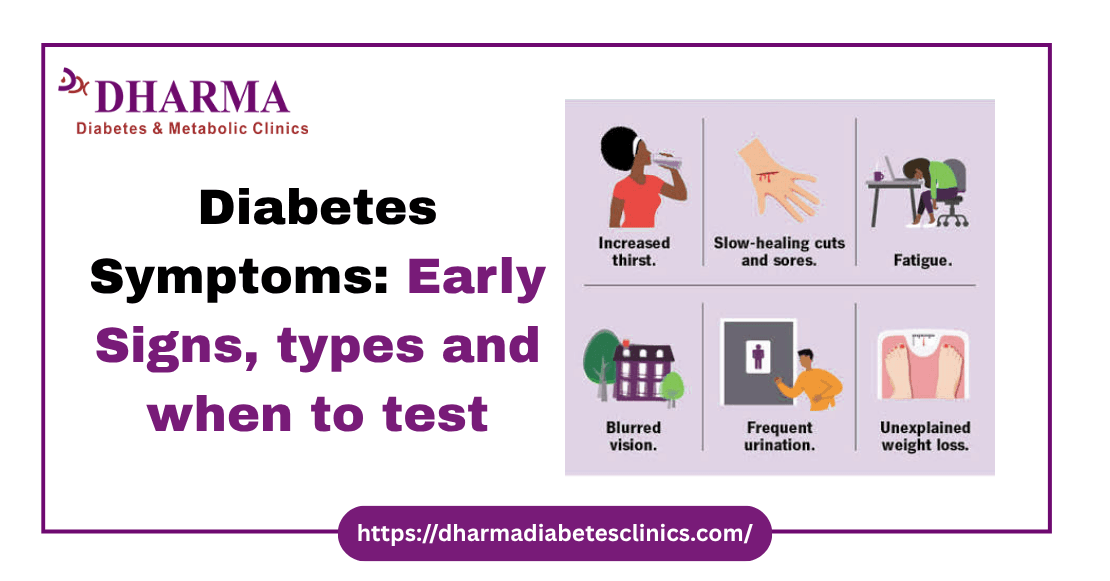 DHARMA
Diabetes & Metabolic Clinics

Diabetes Symptoms: Early Signs, types and when to test

Increased thirst.

Slow-healing cuts and sores.

Fatigue.

Blurred vision.

Frequent urination.

Unexplained weight loss.

https://dharmadiabetesclinics.com/